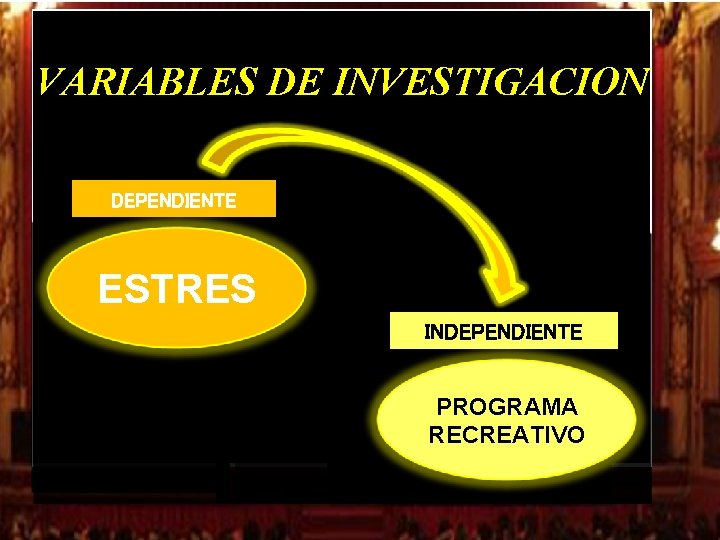 VARIABLES DE INVESTIGACION

DEPENDIENTE

ESTRES

INDEPENDIENTE

PROGRAMA
RECREATIVO